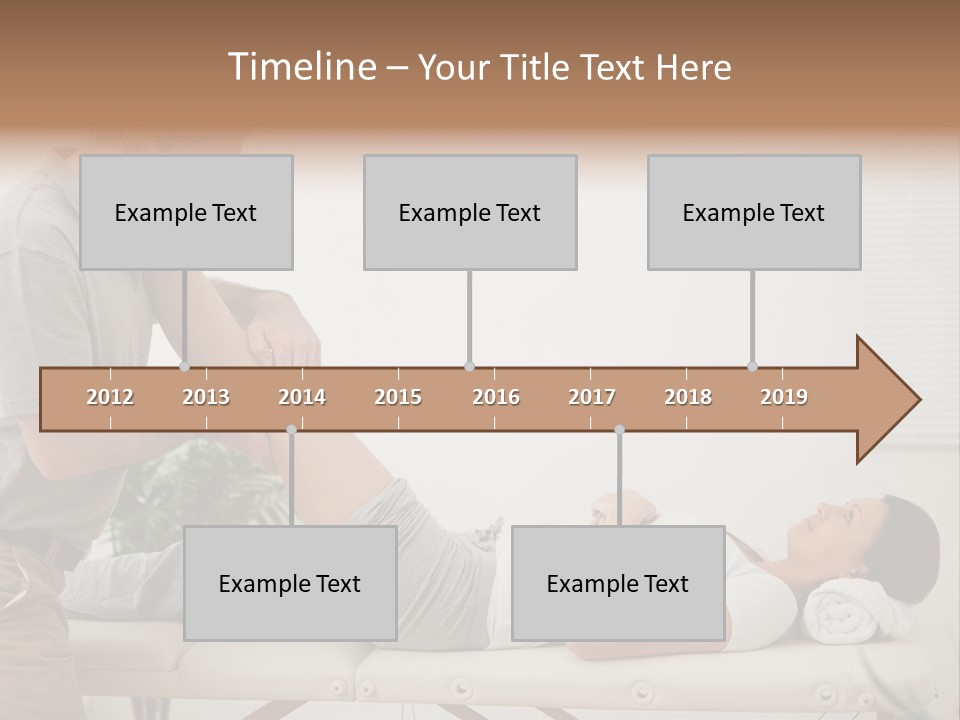 Timeline – Your Title Text Here

Example Text

Example Text

Example Text

2012 2013 2014 2015 2016 2017 2018 2019

Example Text

Example Text